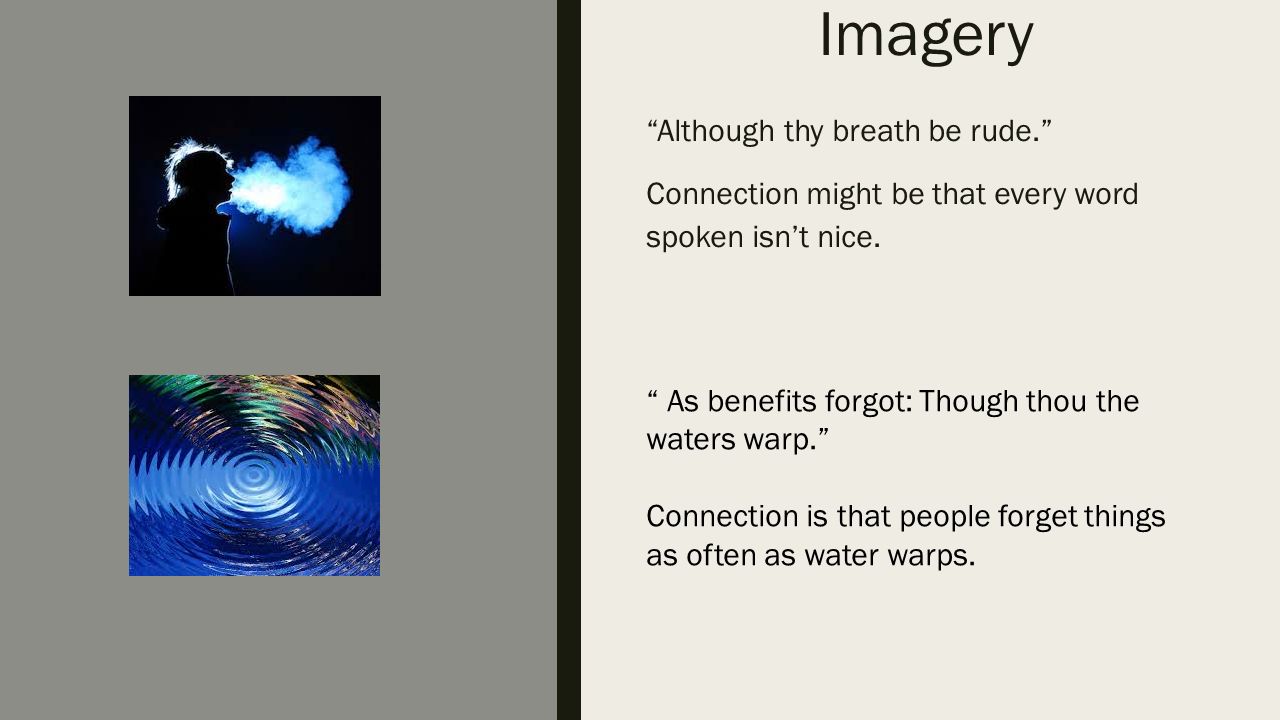 Imagery

“Although thy breath be rude.”

Connection might be that every word spoken isn’t nice.

“ As benefits forgot: Though thou the waters warp.”

Connection is that people forget things as often as water warps.